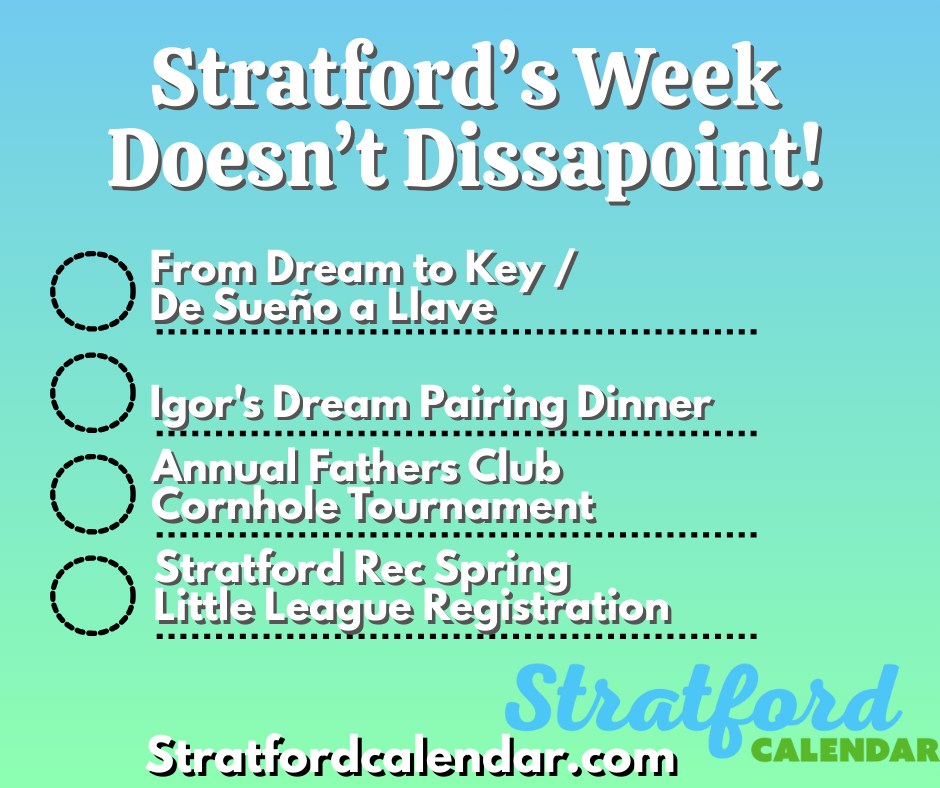 Stratford's Week Doesn't Dissapoint!

From Dream to Key / De Sueño a Llave

Igor's Dream Pairing Dinner

Annual Fathers Club Cornhole Tournament

Stratford Rec Spring Little League Registration

Stratford
CALENDAR

Stratfordcalendar.com